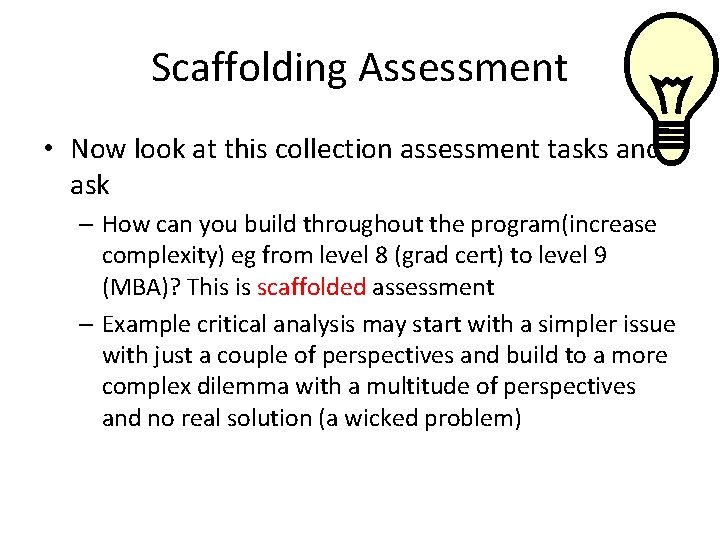 Scaffolding Assessment

• Now look at this collection assessment tasks and ask

– How can you build throughout the program(increase complexity) eg from level 8 (grad cert) to level 9 (MBA)? This is scaffolded assessment

– Example critical analysis may start with a simpler issue with just a couple of perspectives and build to a more complex dilemma with a multitude of perspectives and no real solution (a wicked problem)